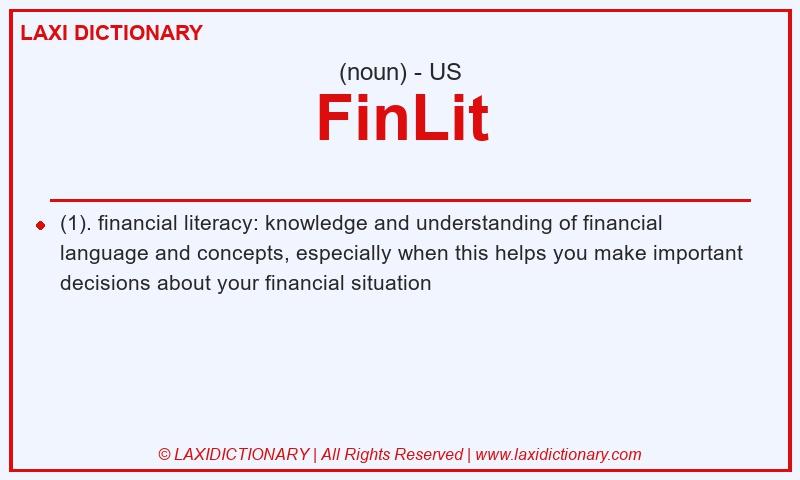 LAXI DICTIONARY

(noun) - US

FinLit

(1). financial literacy: knowledge and understanding of financial language and concepts, especially when this helps you make important decisions about your financial situation

© LAXIDICTIONARY | All Rights Reserved | www.laxidictionary.com